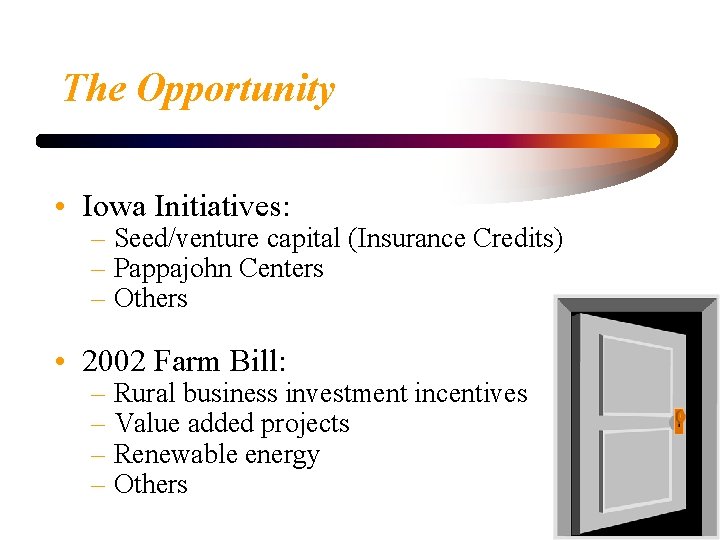 The Opportunity

• Iowa Initiatives:
– Seed/venture capital (Insurance Credits)
– Pappajohn Centers
– Others

• 2002 Farm Bill:
– Rural business investment incentives
– Value added projects
– Renewable energy
– Others